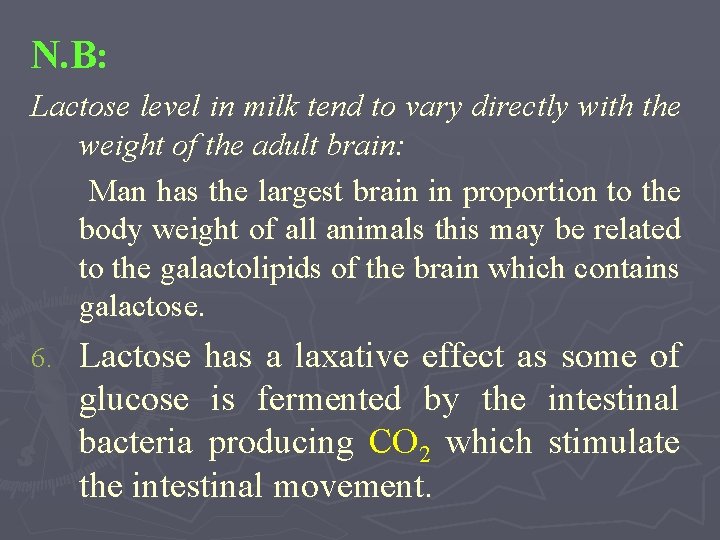 N.B:

Lactose level in milk tend to vary directly with the weight of the adult brain:

Man has the largest brain in proportion to the body weight of all animals this may be related to the galactolipids of the brain which contains galactose.

6. Lactose has a laxative effect as some of glucose is fermented by the intestinal bacteria producing $CO_2$ which stimulate the intestinal movement.